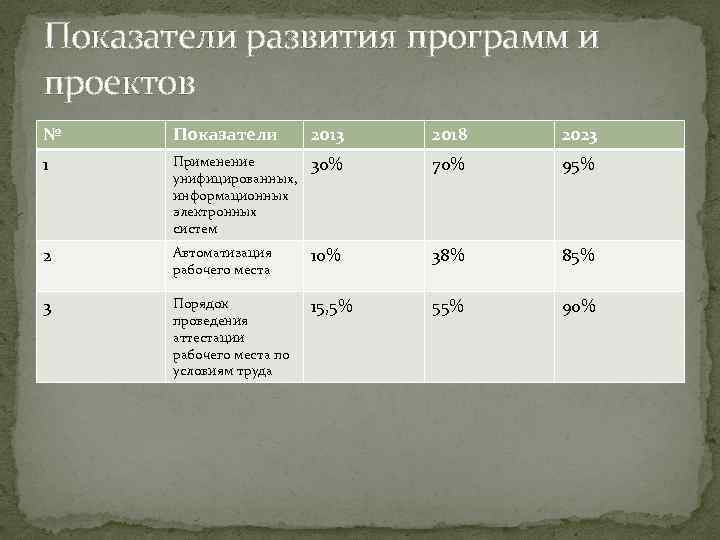 Показатели развития программ и проектов

| № | Показатели | 2013 | 2018 | 2023 |
|---|---|---|---|---|
| 1 | Применение унифицированных, информационных электронных систем | 30% | 70% | 95% |
| 2 | Автоматизация рабочего места | 10% | 38% | 85% |
| 3 | Порядок проведения аттестации рабочего места по условиям труда | 15,5% | 55% | 90% |